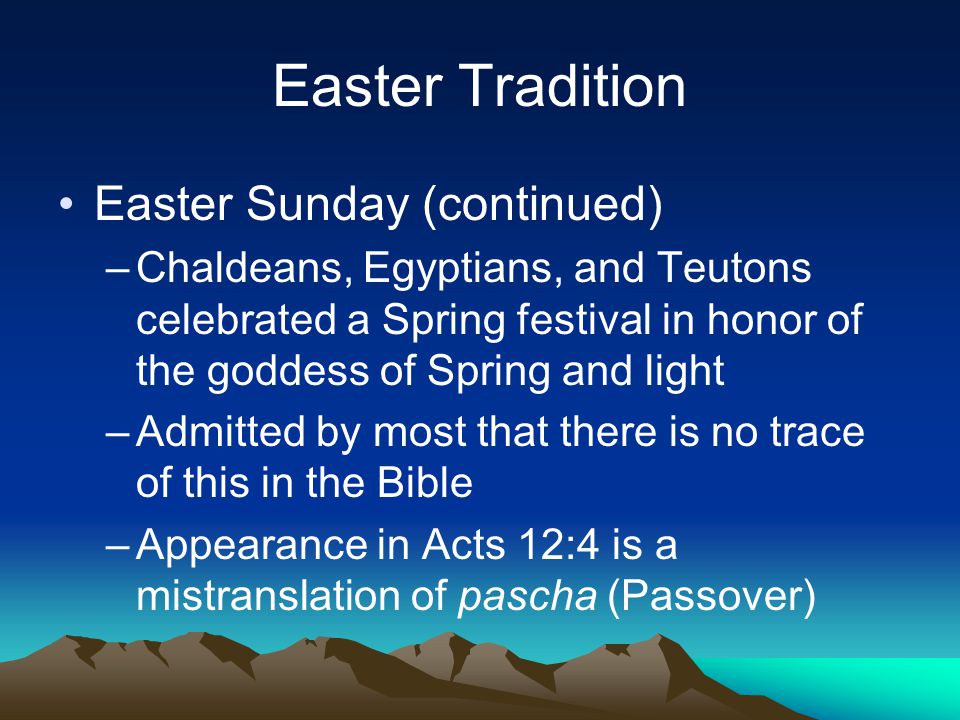 Easter Tradition

• Easter Sunday (continued)

– Chaldeans, Egyptians, and Teutons celebrated a Spring festival in honor of the goddess of Spring and light

– Admitted by most that there is no trace of this in the Bible

– Appearance in Acts 12:4 is a mistranslation of pascha (Passover)